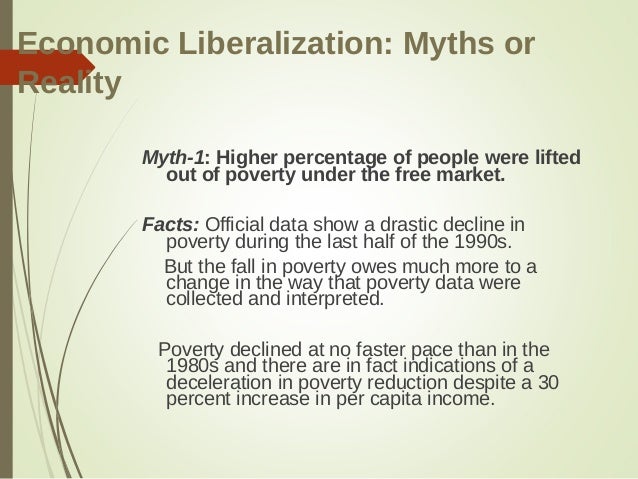 Economic Liberalization: Myths or Reality

Myth-1: Higher percentage of people were lifted out of poverty under the free market.

Facts: Official data show a drastic decline in poverty during the last half of the 1990s.

But the fall in poverty owes much more to a change in the way that poverty data were collected and interpreted.

Poverty declined at no faster pace than in the 1980s and there are in fact indications of a deceleration in poverty reduction despite a 30 percent increase in per capita income.